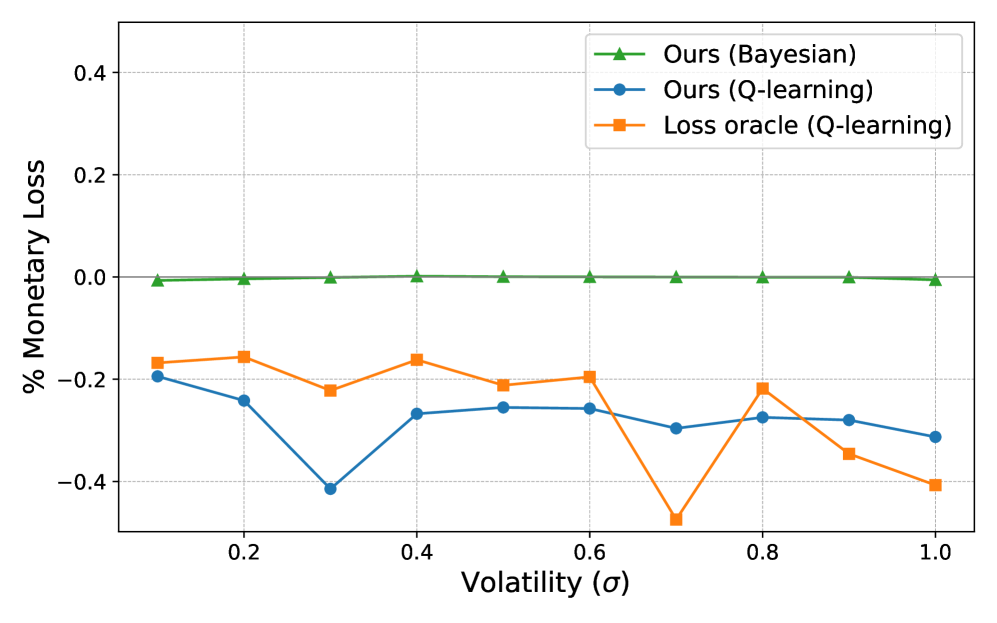 Ours (Bayesian)
Ours (Q-learning)
Loss oracle (Q-learning)

% Monetary Loss

0.4
0.2
0.0
−0.2
−0.4

0.2
0.4
0.6
0.8
1.0

Volatility ($\sigma$)